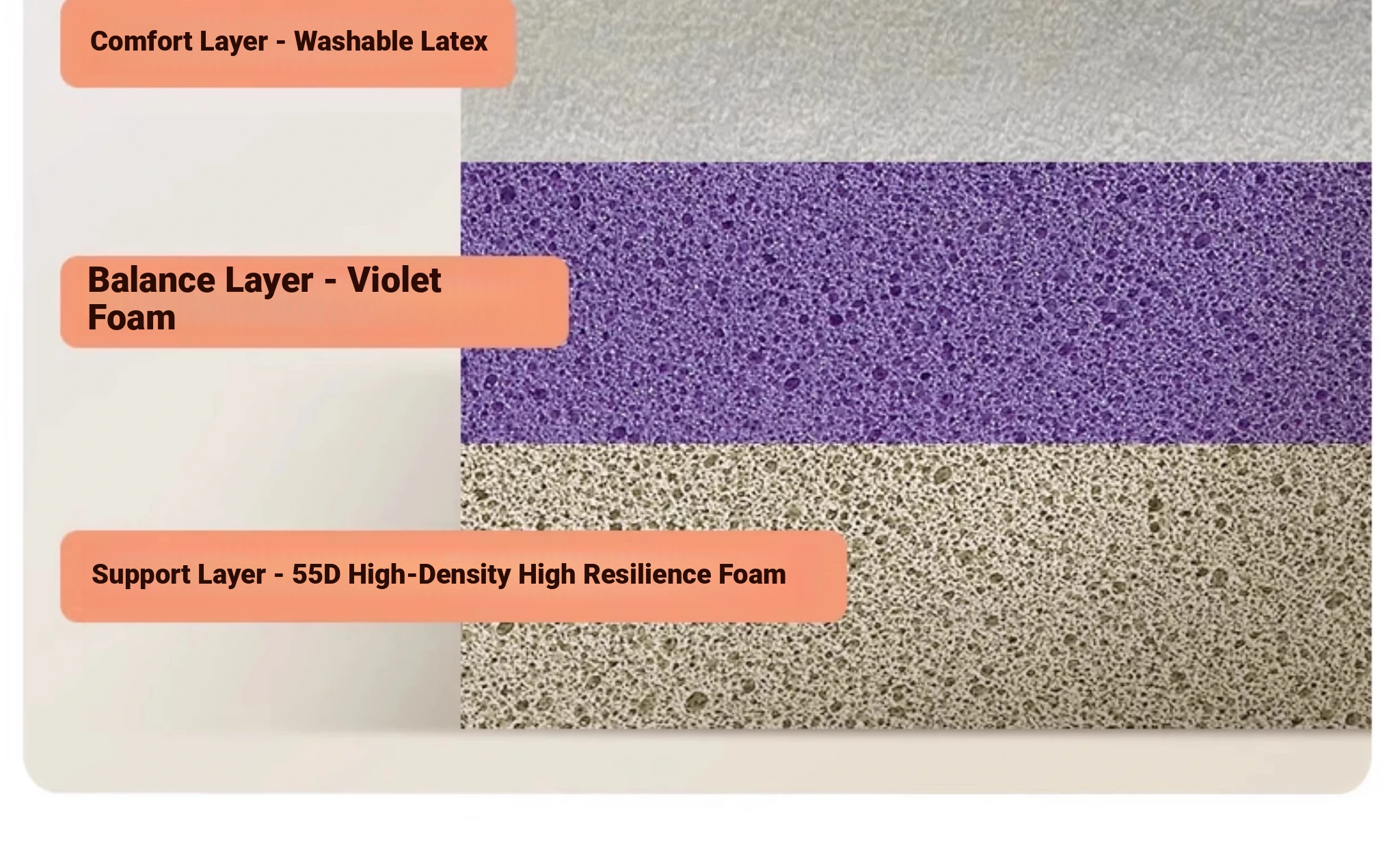 Comfort Layer - Washable Latex

Balance Layer - Violet Foam

Support Layer - 55D High-Density High Resilience Foam